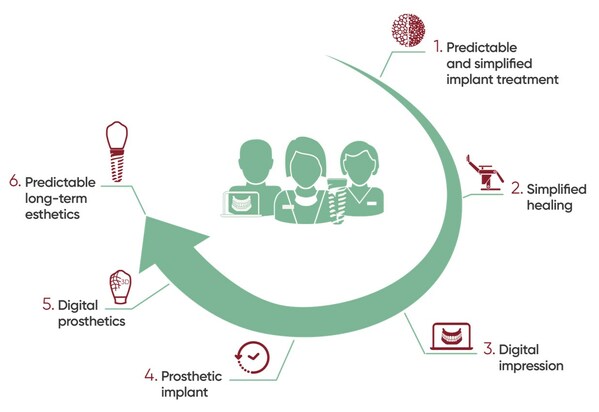 1. Predictable and simplified implant treatment

2. Simplified healing

3. Digital impression

4. Prosthetic implant

5. Digital prosthetics

3D

6. Predictable long-term esthetics